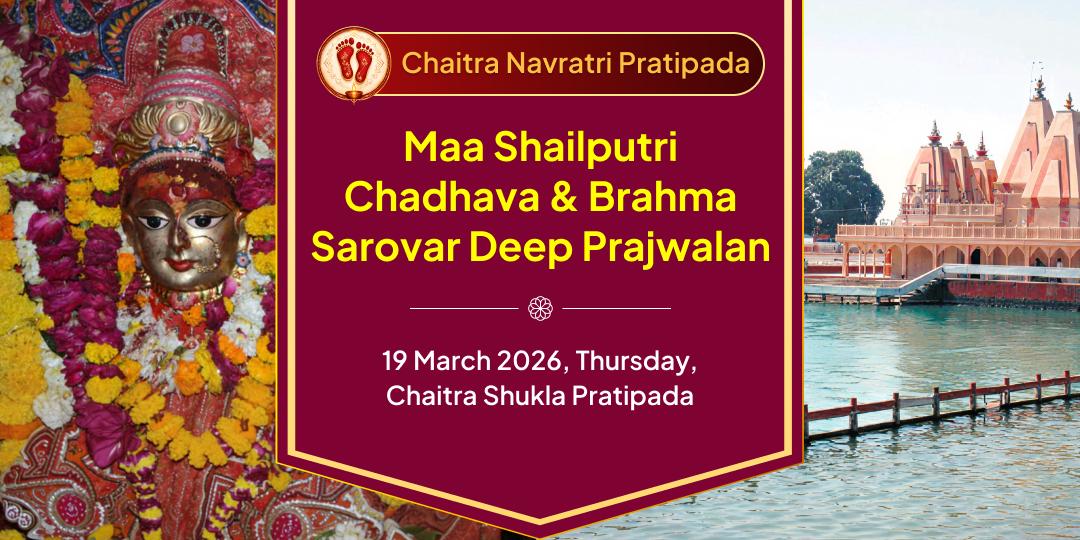 Chaitra Navratri Pratipada

Maa Shailputri Chadhava & Brahma Sarovar Deep Prajwalan

19 March 2026, Thursday, Chaitra Shukla Pratipada